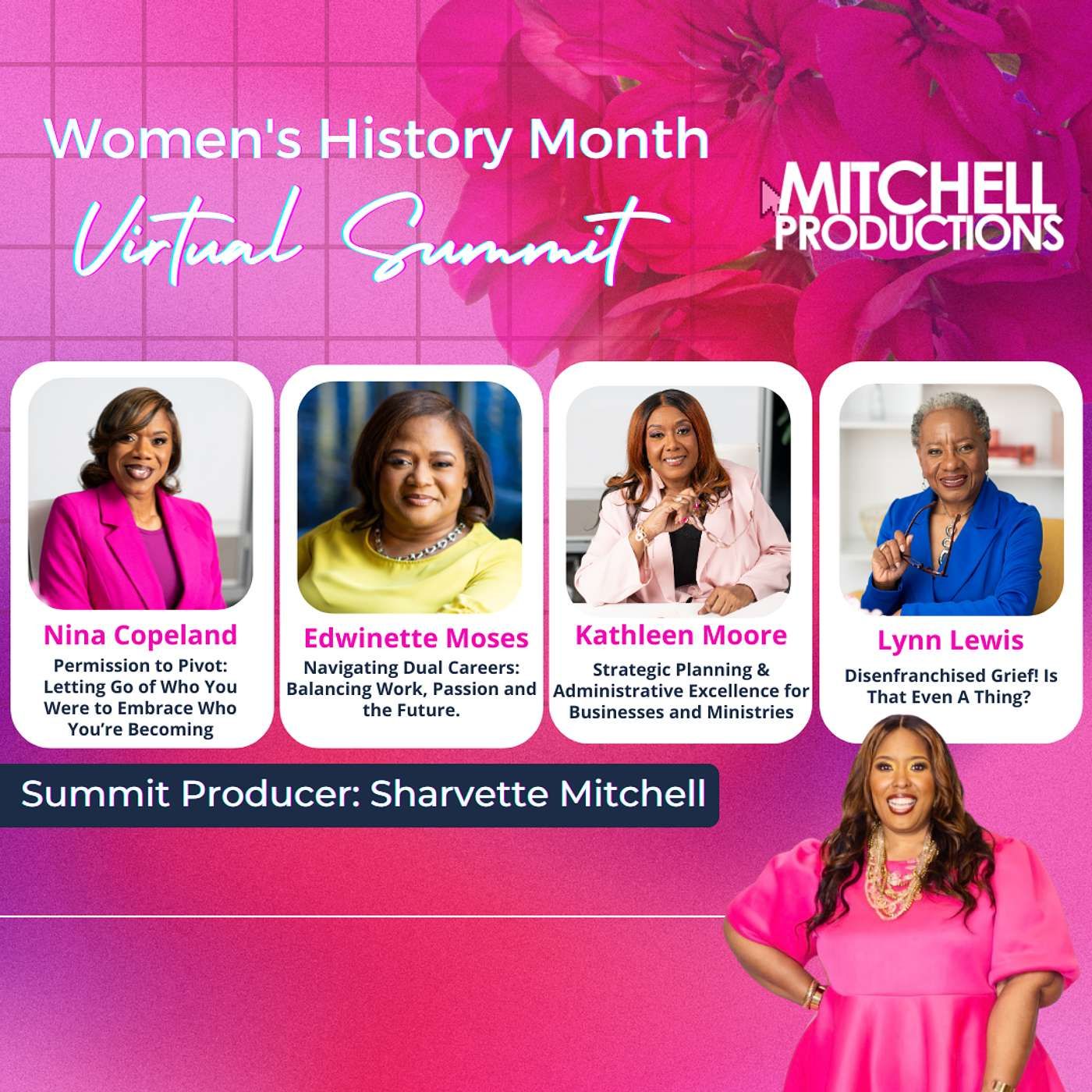 Women's History Month
Virtual Summit

MITCHELL PRODUCTIONS

Nina Copeland
Permission to Pivot: Letting Go of Who You Were to Embrace Who You're Becoming

Edwinette Moses
Navigating Dual Careers: Balancing Work, Passion and the Future.

Kathleen Moore
Strategic Planning & Administrative Excellence for Businesses and Ministries

Lynn Lewis
Disenfranchised Grief! Is That Even A Thing?

Summit Producer: Sharvette Mitchell